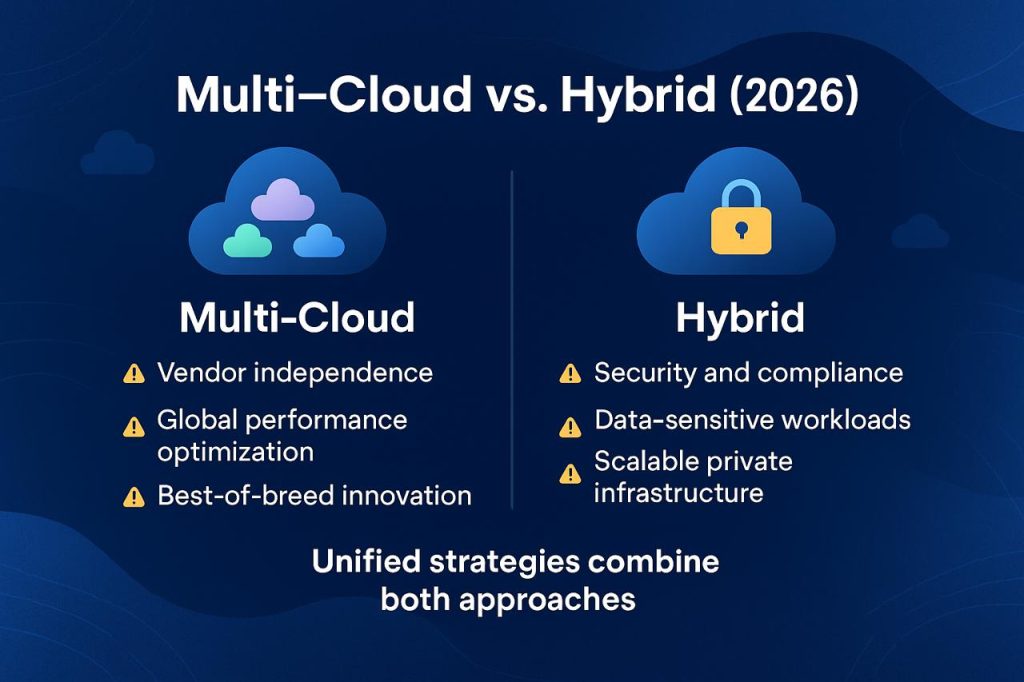 Multi–Cloud vs. Hybrid (2026)

Multi-Cloud

Vendor independence

Global performance optimization

Best-of-breed innovation

Hybrid

Security and compliance

Data-sensitive workloads

Scalable private infrastructure

Unified strategies combine both approaches